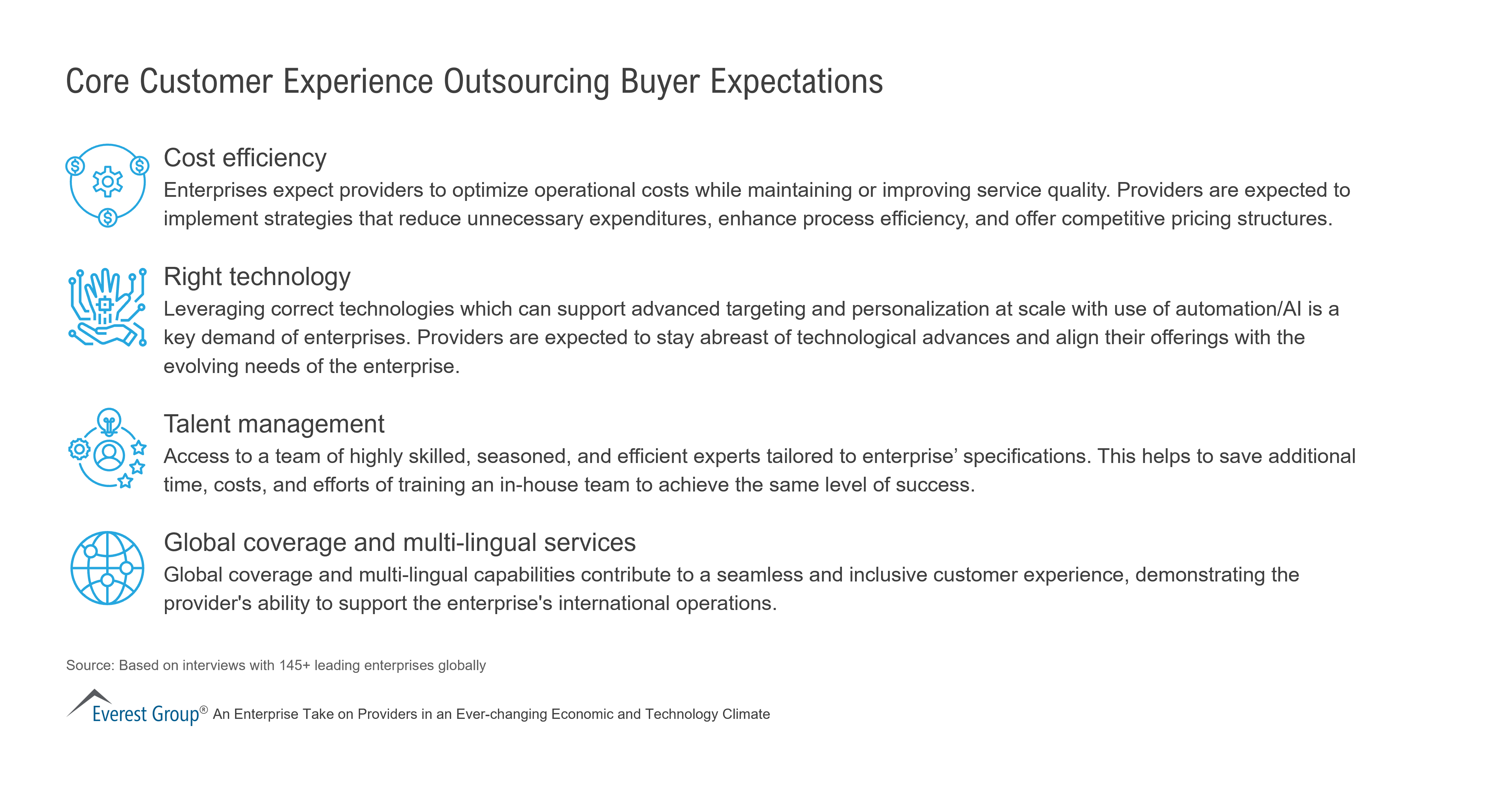 Core Customer Experience Outsourcing Buyer Expectations

Cost efficiency
Enterprises expect providers to optimize operational costs while maintaining or improving service quality. Providers are expected to implement strategies that reduce unnecessary expenditures, enhance process efficiency, and offer competitive pricing structures.

Right technology
Leveraging correct technologies which can support advanced targeting and personalization at scale with use of automation/AI is a key demand of enterprises. Providers are expected to stay abreast of technological advances and align their offerings with the evolving needs of the enterprise.

Talent management
Access to a team of highly skilled, seasoned, and efficient experts tailored to enterprise' specifications. This helps to save additional time, costs, and efforts of training an in-house team to achieve the same level of success.

Global coverage and multi-lingual services
Global coverage and multi-lingual capabilities contribute to a seamless and inclusive customer experience, demonstrating the provider's ability to support the enterprise's international operations.

Source: Based on interviews with 145+ leading enterprises globally

Everest Group® An Enterprise Take on Providers in an Ever-changing Economic and Technology Climate